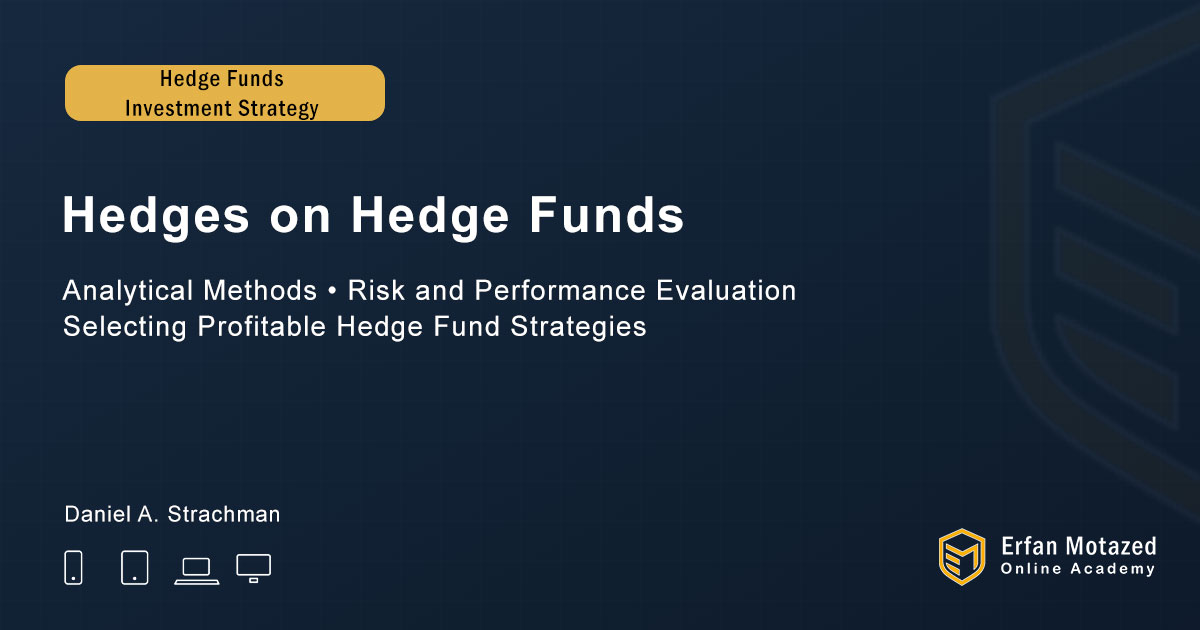 Hedge Funds
Investment Strategy

Hedges on Hedge Funds

Analytical Methods • Risk and Performance Evaluation
Selecting Profitable Hedge Fund Strategies

Daniel A. Strachman

Erfan Motazed
Online Academy